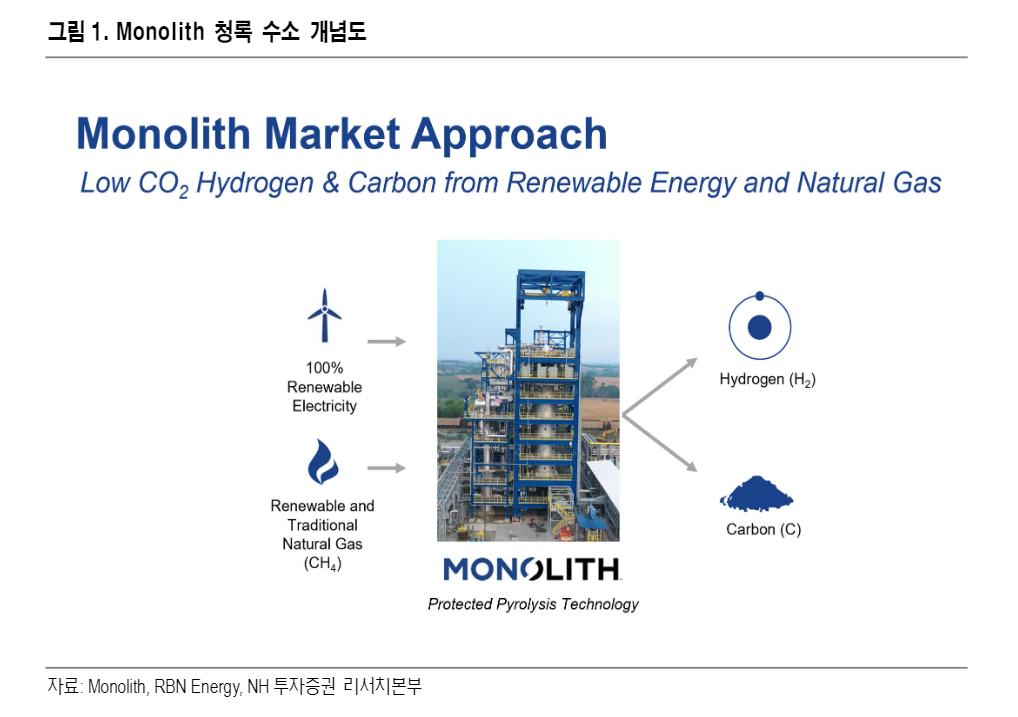 그림 1. Monolith 청록 수소 개념도

Monolith Market Approach

Low $CO_2$ Hydrogen & Carbon from Renewable Energy and Natural Gas

100% Renewable Electricity

Renewable and Traditional Natural Gas ($CH_4$)

MONOLITH

Protected Pyrolysis Technology

Hydrogen ($H_2$)

Carbon (C)

자료: Monolith, RBN Energy, NH 투자증권 리서치본부